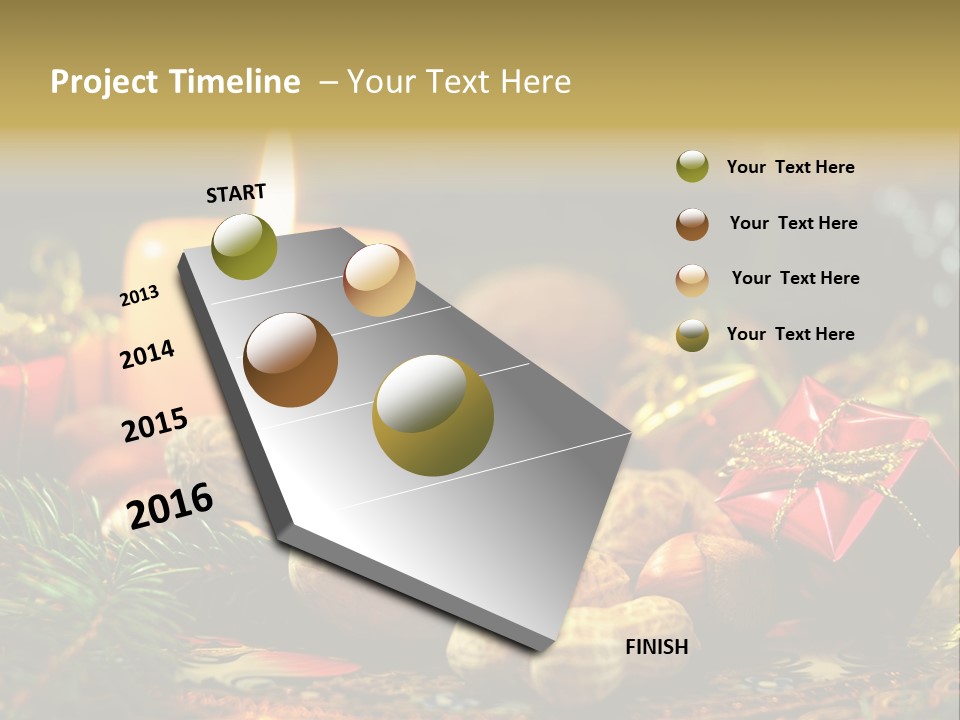 Project Timeline – Your Text Here

START

2013

2014

2015

2016

FINISH

Your Text Here

Your Text Here

Your Text Here

Your Text Here